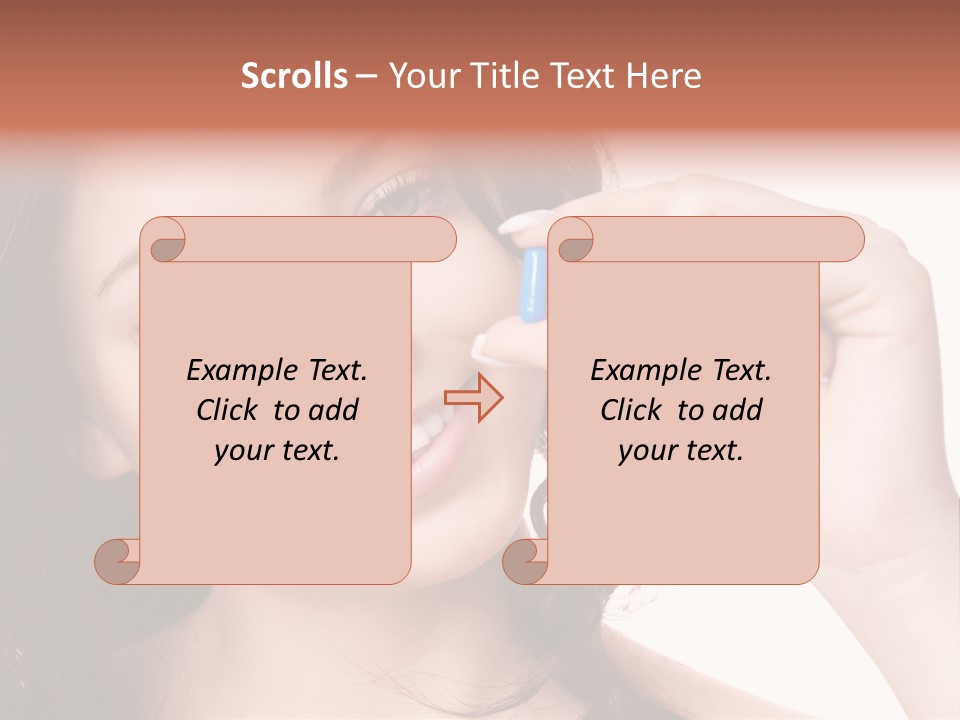 Scrolls – Your Title Text Here

Example Text. Click to add your text.

Example Text. Click to add your text.